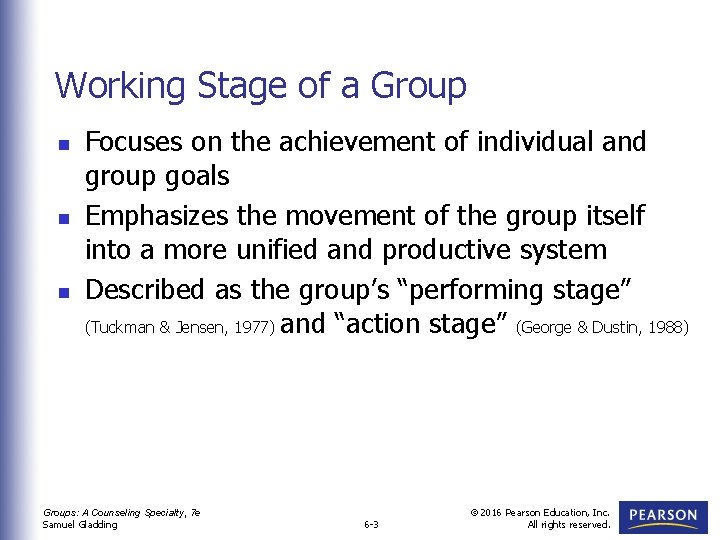 Working Stage of a Group

- Focuses on the achievement of individual and group goals
- Emphasizes the movement of the group itself into a more unified and productive system
- Described as the group's "performing stage" (Tuckman & Jensen, 1977) and "action stage" (George & Dustin, 1988)

Groups: A Counseling Specialty, 7e
Samuel Gladding

6-3

© 2016 Pearson Education, Inc.
All rights reserved.

PEARSON